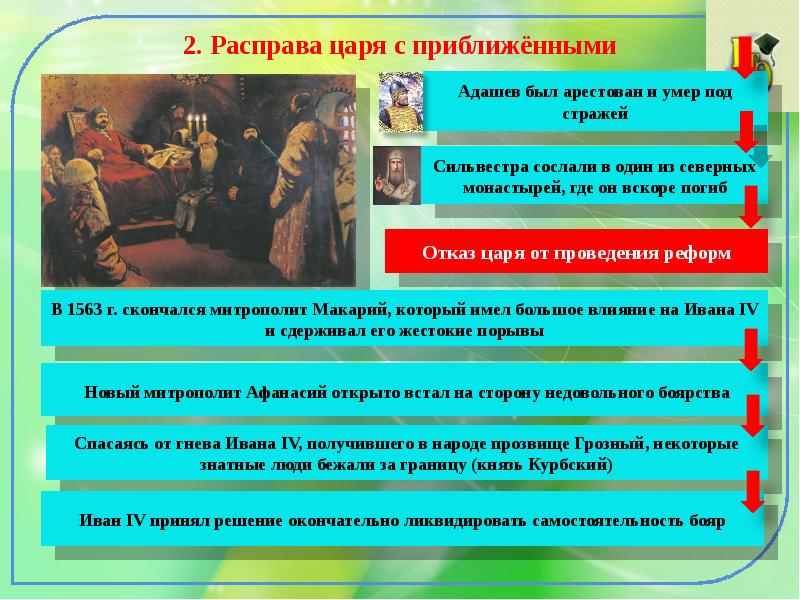 2. Расправа царя с приближёнными

Адашев был арестован и умер под стражей

Сильвестра сослали в один из северных монастырей, где он вскоре погиб

Отказ царя от проведения реформ

В 1563 г. скончался митрополит Макарий, который имел большое влияние на Ивана IV и сдерживал его жестокие порывы

Новый митрополит Афанасий открыто встал на сторону недовольного боярства

Спасаясь от гнева Ивана IV, получившего в народе прозвище Грозный, некоторые знатные люди бежали за границу (князь Курбский)

Иван IV принял решение окончательно ликвидировать самостоятельность бояр